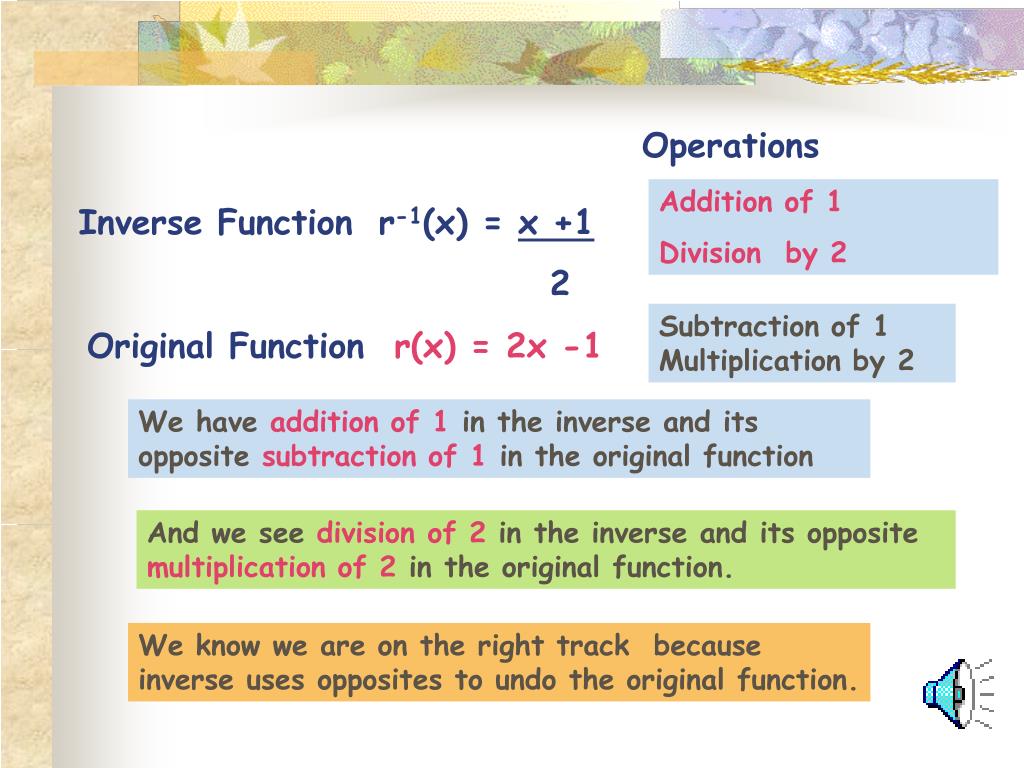 Operations

Inverse Function $r^{-1}(x) = \frac{x+1}{2}$

Addition of 1

Division by 2

Original Function $r(x) = 2x - 1$

Subtraction of 1
Multiplication by 2

We have addition of 1 in the inverse and its opposite subtraction of 1 in the original function

And we see division of 2 in the inverse and its opposite multiplication of 2 in the original function.

We know we are on the right track because inverse uses opposites to undo the original function.